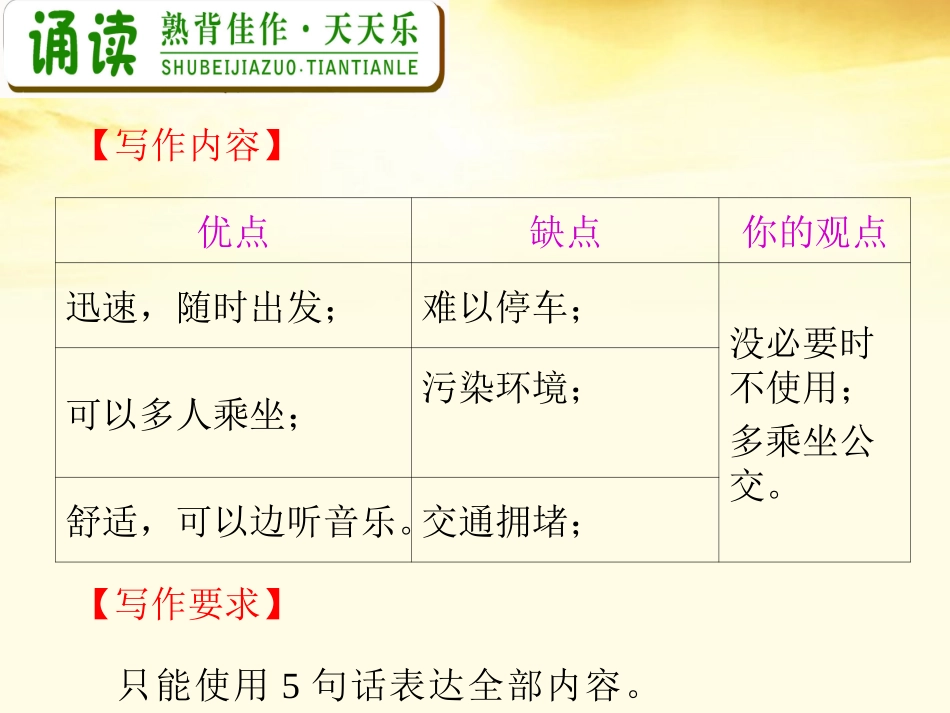 诵读 熟背佳作·天天乐
SHUBEIJIAZUO·TIANTIANLE

【写作内容】

| 优点 | 缺点 | 你的观点 |
|---|---|---|
| 迅速，随时出发； | 难以停车； | 没必要时不使用；多乘坐公交。 |
| 可以多人乘坐； | 污染环境； | |
| 舒适，可以边听音乐。 | 交通拥堵； | |

【写作要求】

只能使用 5 句话表达全部内容。